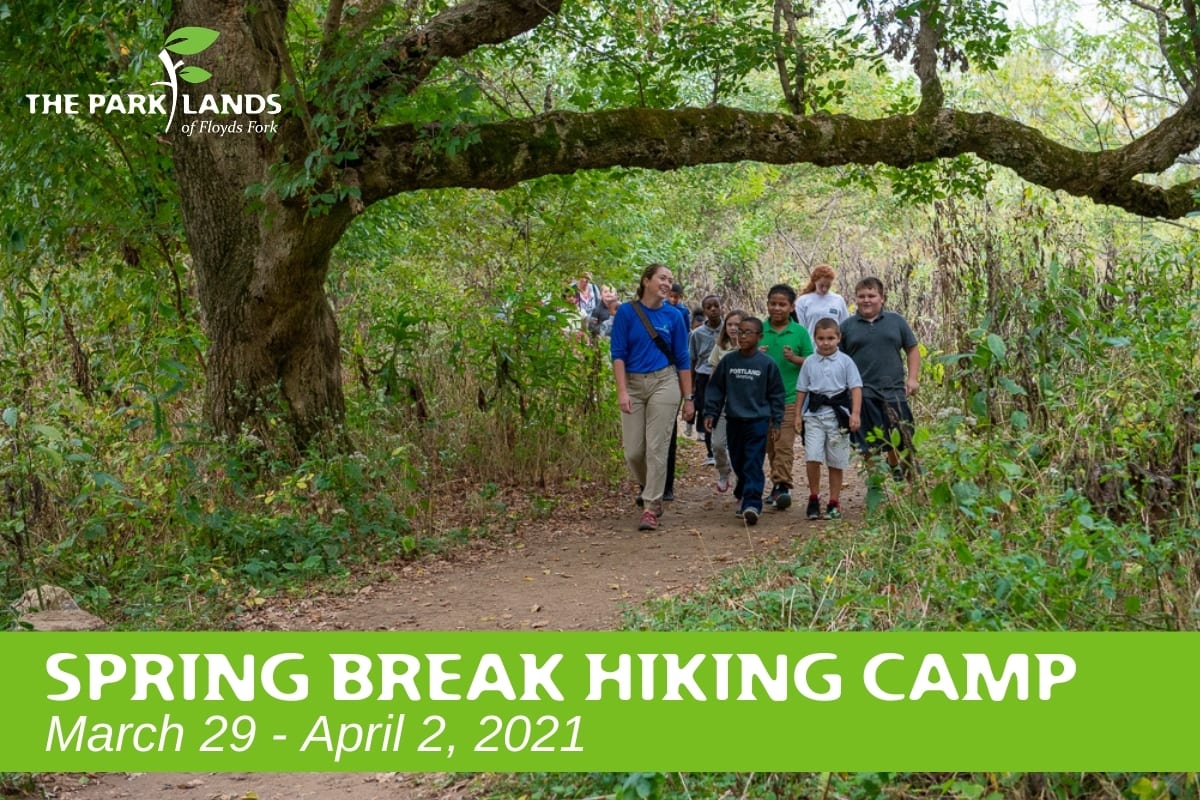 THE PARKLANDS
of Floyds Fork

PORTLAND

SPRING BREAK HIKING CAMP
March 29 - April 2, 2021